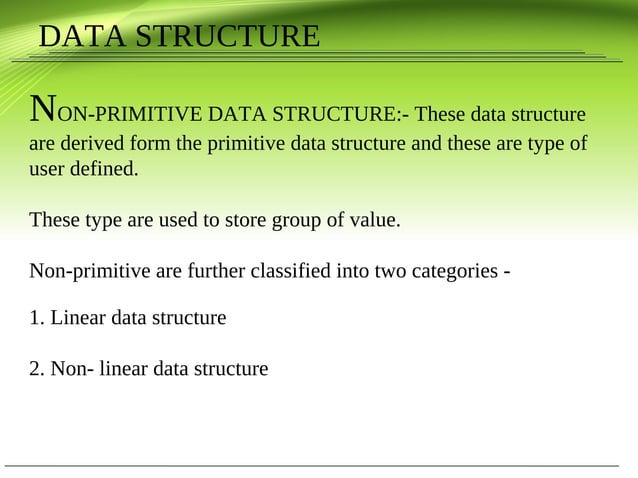 DATA STRUCTURE

NON-PRIMITIVE DATA STRUCTURE:- These data structure are derived form the primitive data structure and these are type of user defined.

These type are used to store group of value.

Non-primitive are further classified into two categories -

1. Linear data structure

2. Non- linear data structure